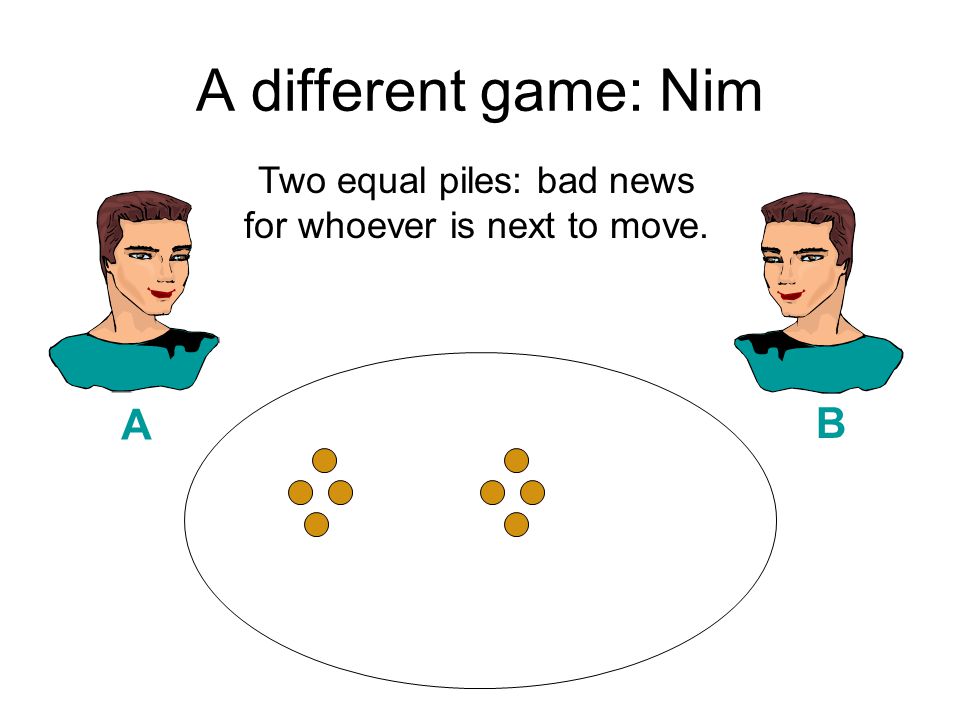 A different game: Nim

Two equal piles: bad news for whoever is next to move.

A

B